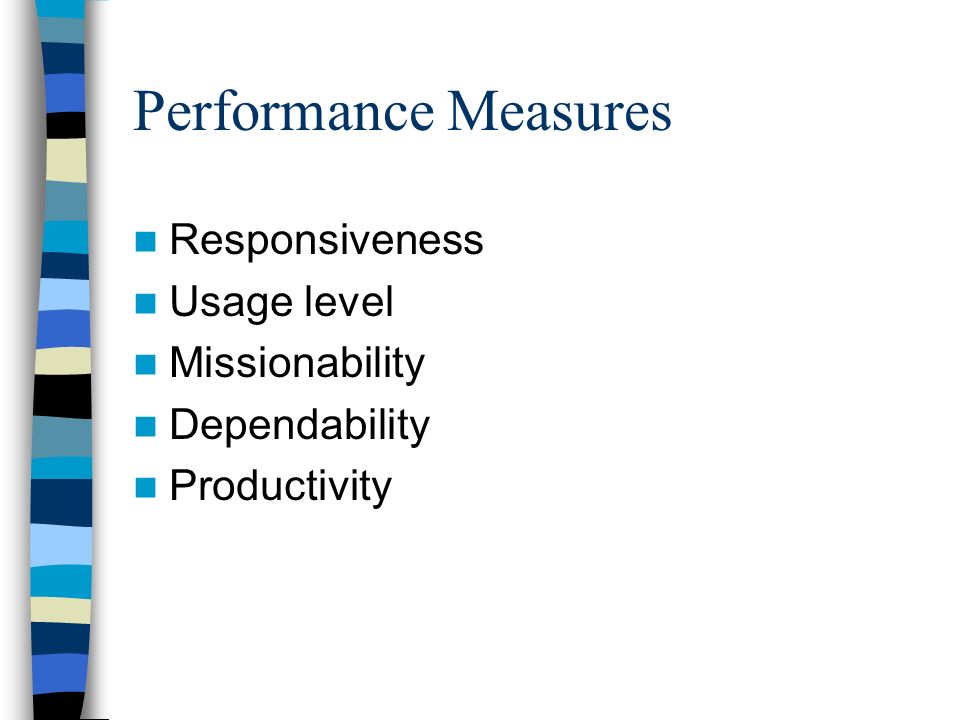 Performance Measures

- Responsiveness
- Usage level
- Missionability
- Dependability
- Productivity